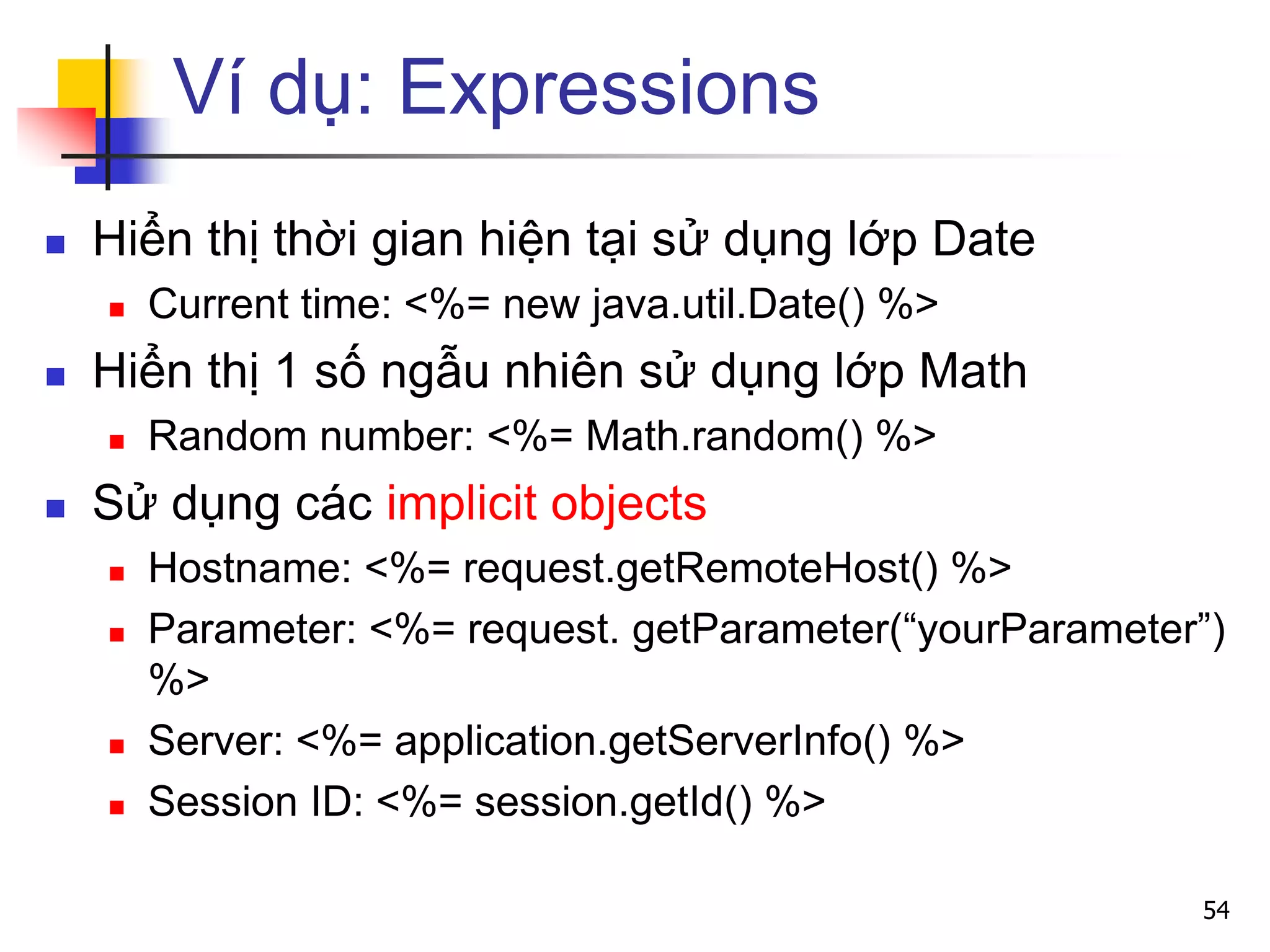 Ví dụ: Expressions

- Hiển thị thời gian hiện tại sử dụng lớp Date
  - Current time: <%= new java.util.Date() %>
- Hiển thị 1 số ngẫu nhiên sử dụng lớp Math
  - Random number: <%= Math.random() %>
- Sử dụng các implicit objects
  - Hostname: <%= request.getRemoteHost() %>
  - Parameter: <%= request. getParameter(“yourParameter”) %>
  - Server: <%= application.getServerInfo() %>
  - Session ID: <%= session.getId() %>

54